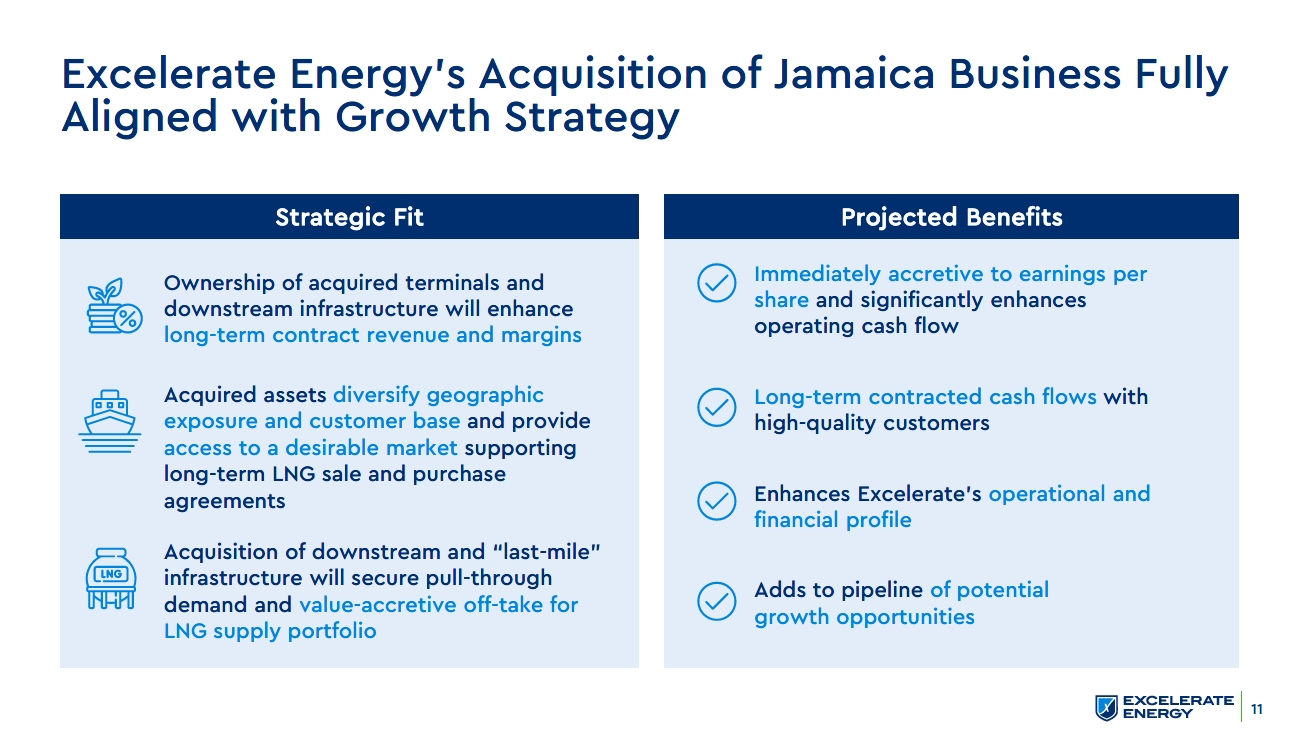 Excelerate Energy's Acquisition of Jamaica Business Fully Aligned with Growth Strategy

Strategic Fit

Ownership of acquired terminals and downstream infrastructure will enhance long-term contract revenue and margins

Acquired assets diversify geographic exposure and customer base and provide access to a desirable market supporting long-term LNG sale and purchase agreements

LNG

Acquisition of downstream and "last-mile" infrastructure will secure pull-through demand and value-accretive off-take for LNG supply portfolio

Projected Benefits

Immediately accretive to earnings per share and significantly enhances operating cash flow

Long-term contracted cash flows with high-quality customers

Enhances Excelerate's operational and financial profile

Adds to pipeline of potential growth opportunities

EXCELERATE ENERGY

11